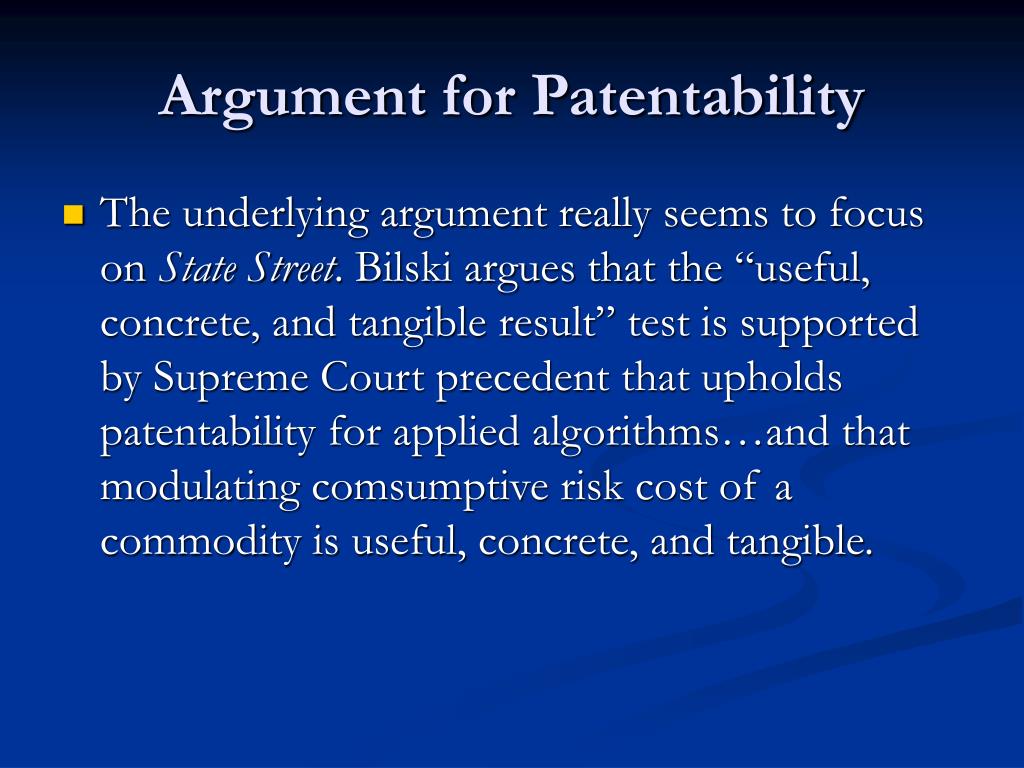 Argument for Patentability

The underlying argument really seems to focus on State Street. Bilski argues that the “useful, concrete, and tangible result” test is supported by Supreme Court precedent that upholds patentability for applied algorithms…and that modulating comsumptive risk cost of a commodity is useful, concrete, and tangible.